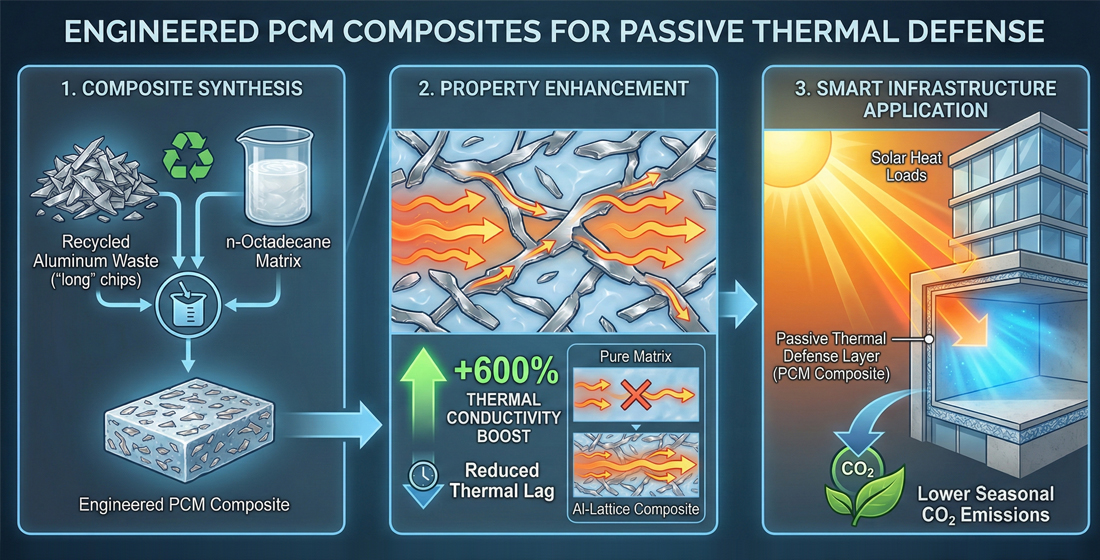 ENGINEERED PCM COMPOSITES FOR PASSIVE THERMAL DEFENSE

1. COMPOSITE SYNTHESIS

Recycled Aluminum Waste ("long" chips)

n-Octadecane Matrix

Engineered PCM Composite

2. PROPERTY ENHANCEMENT

+600% THERMAL CONDUCTIVITY BOOST

Reduced Thermal Lag

Pure Matrix

Al-Lattice Composite

3. SMART INFRASTRUCTURE APPLICATION

Solar Heat Loads

Passive Thermal Defense Layer (PCM Composite)

$CO_2$

Lower Seasonal $CO_2$ Emissions